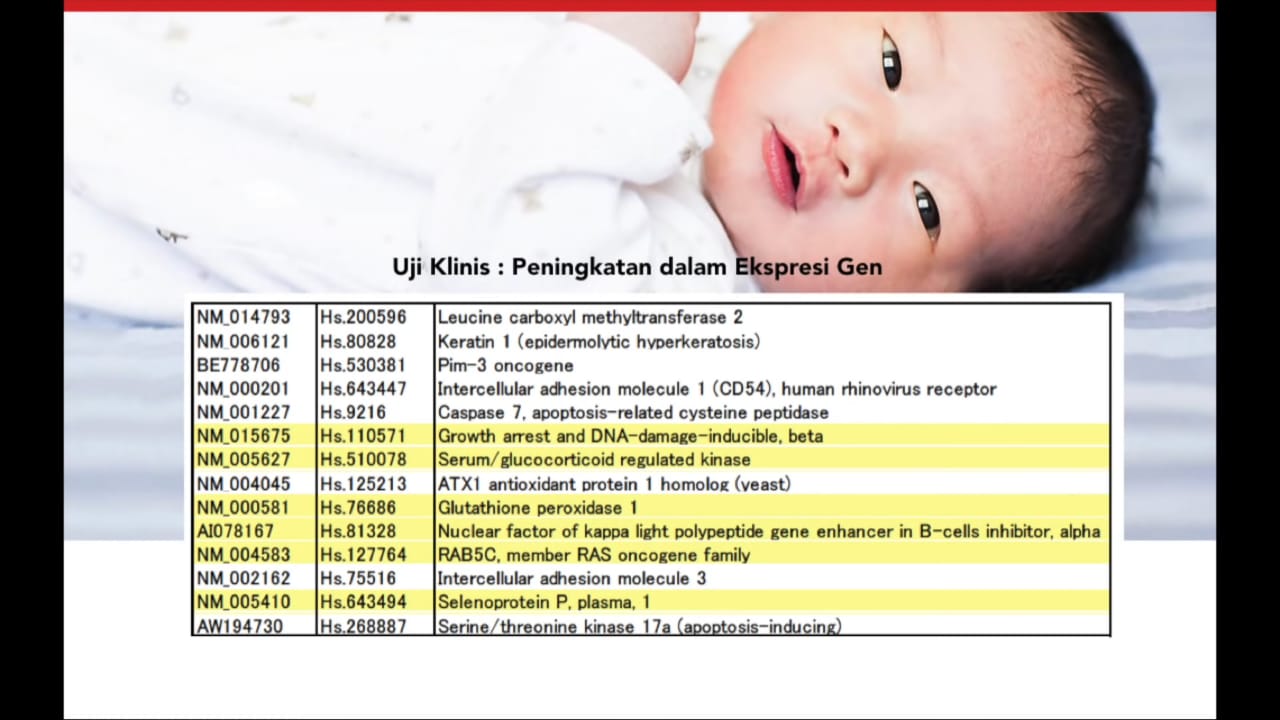 Uji Klinis : Peningkatan dalam Ekspresi Gen

| NM_014793 | Hs.200596 | Leucine carboxyl methyltransferase 2 |
|---|---|---|
| NM_006121 | Hs.80828 | Keratin 1 (epidermolytic hyperkeratosis) |
| BE778706 | Hs.530381 | Pim-3 oncogene |
| NM_000201 | Hs.643447 | Intercellular adhesion molecule 1 (CD54), human rhinovirus receptor |
| NM_001227 | Hs.9216 | Caspase 7, apoptosis-related cysteine peptidase |
| NM_015675 | Hs.110571 | Growth arrest and DNA-damage-inducible, beta |
| NM_005627 | Hs.510078 | Serum/glucocorticoid regulated kinase |
| NM_004045 | Hs.125213 | ATX1 antioxidant protein 1 homolog (yeast) |
| NM_000581 | Hs.76686 | Glutathione peroxidase 1 |
| AI078167 | Hs.81328 | Nuclear factor of kappa light polypeptide gene enhancer in B-cells inhibitor, alpha |
| NM_004583 | Hs.127764 | RAB5C, member RAS oncogene family |
| NM_002162 | Hs.75516 | Intercellular adhesion molecule 3 |
| NM_005410 | Hs.643494 | Selenoprotein P, plasma, 1 |
| AW194730 | Hs.268887 | Serine/threonine kinase 17a (apoptosis-inducing) |